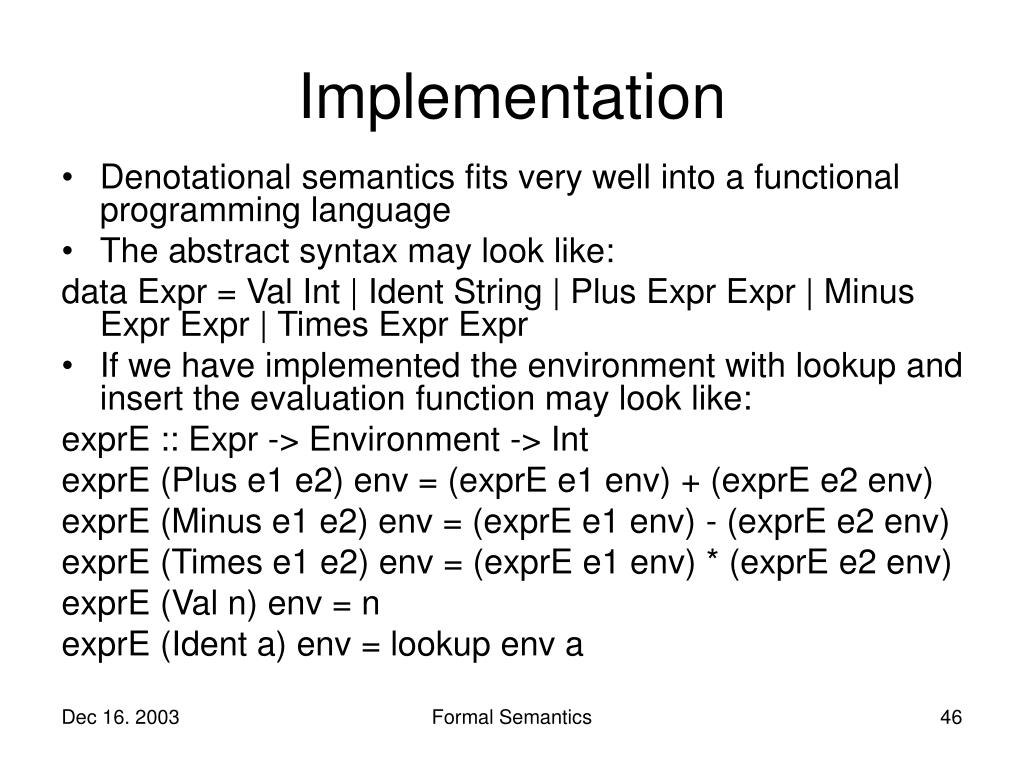 Implementation

• Denotational semantics fits very well into a functional programming language
• The abstract syntax may look like:

data Expr = Val Int | Ident String | Plus Expr Expr | Minus Expr Expr | Times Expr Expr

• If we have implemented the environment with lookup and insert the evaluation function may look like:

exprE :: Expr -> Environment -> Int
exprE (Plus e1 e2) env = (exprE e1 env) + (exprE e2 env)
exprE (Minus e1 e2) env = (exprE e1 env) - (exprE e2 env)
exprE (Times e1 e2) env = (exprE e1 env) * (exprE e2 env)
exprE (Val n) env = n
exprE (Ident a) env = lookup env a

Dec 16. 2003 Formal Semantics 46